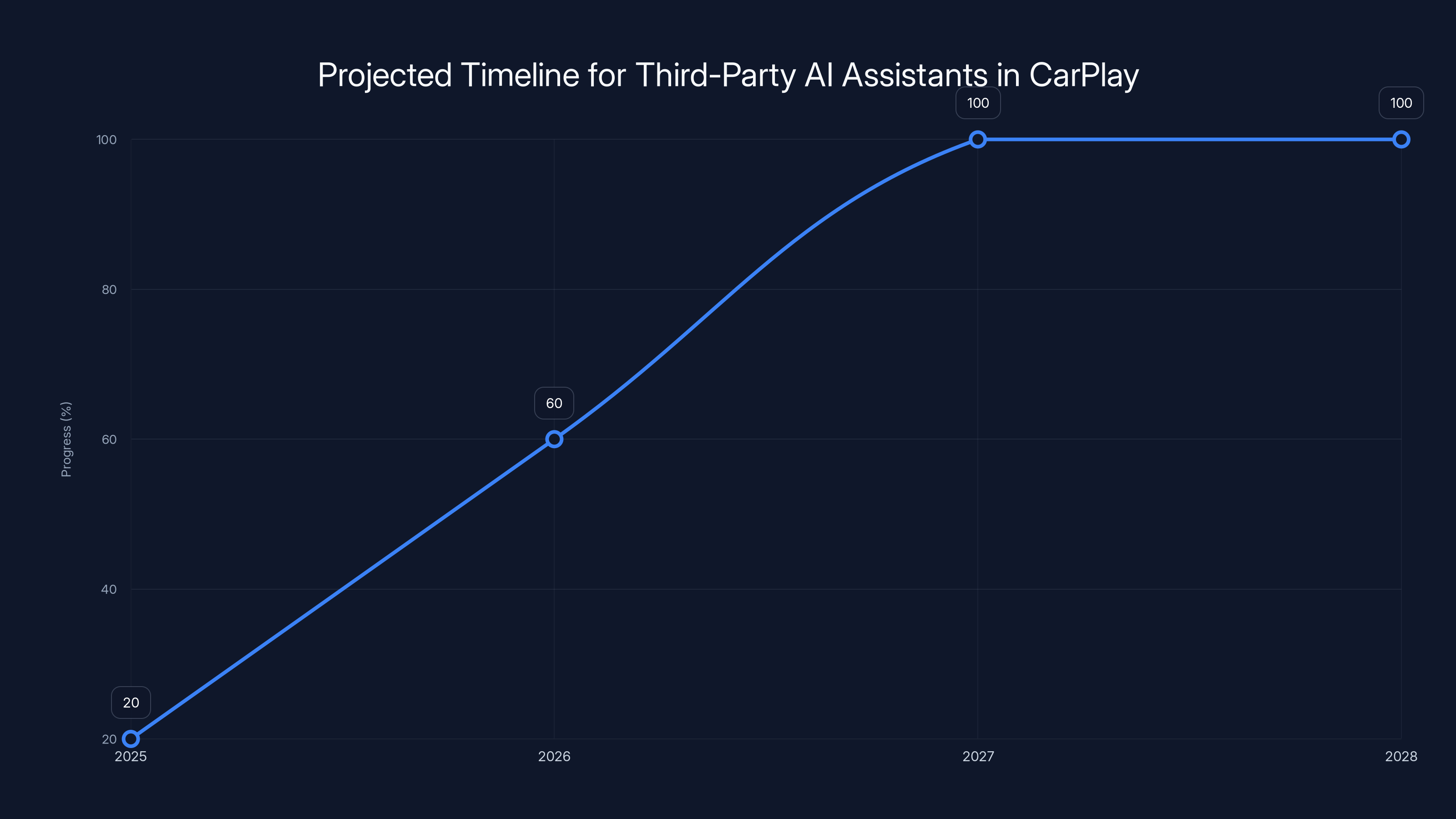 Projected Timeline for Third-Party AI Assistants in CarPlay

Progress (%)

100
80
60
40
20

20
60
100
100

2025
2026
2027
2028